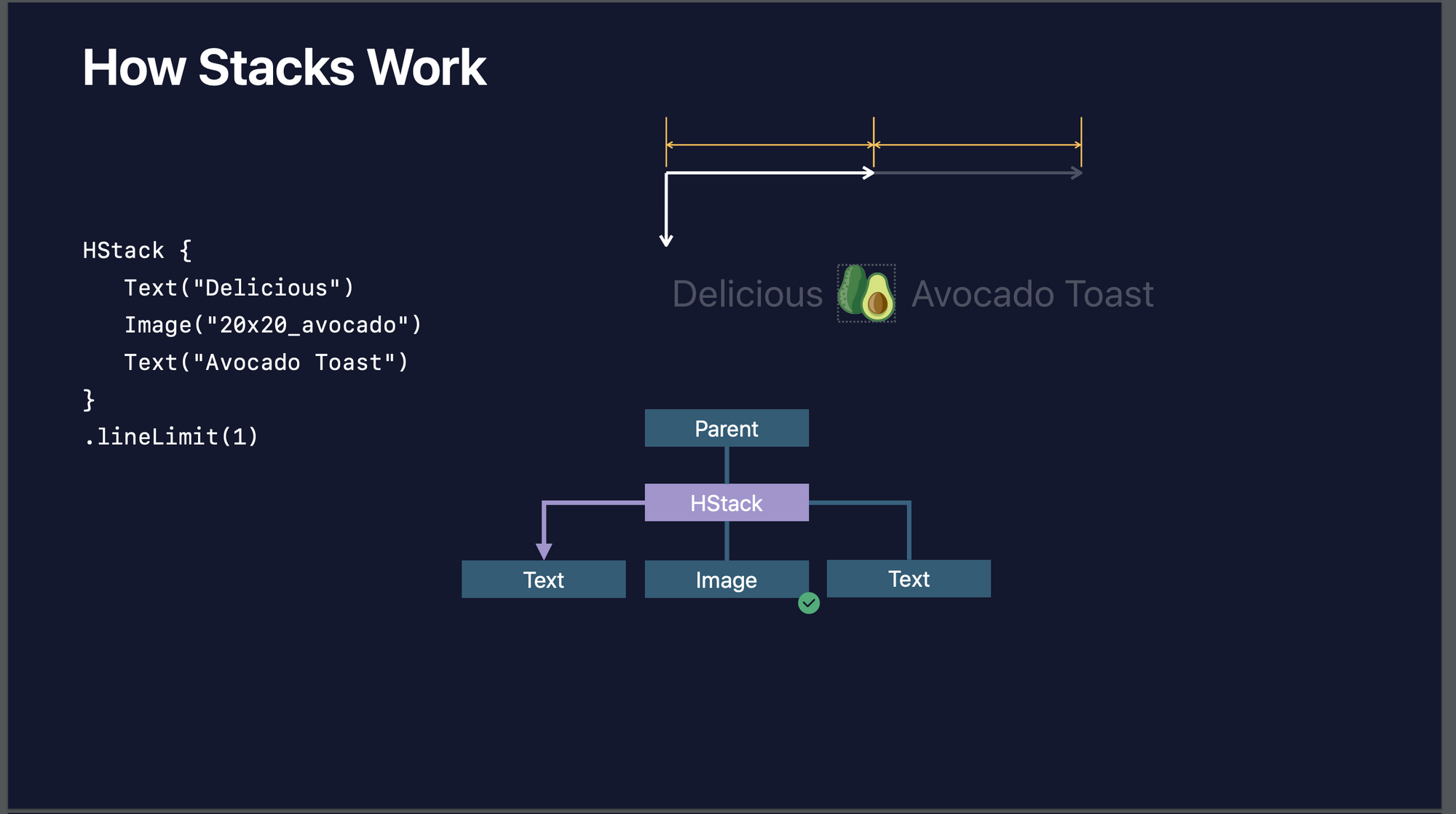 How Stacks Work

HStack {
Text("Delicious")
Image("20x20_avocado")
Text("Avocado Toast")
}
.lineLimit(1)

Delicious Avocado Toast

Parent

HStack

Text

Image

Text